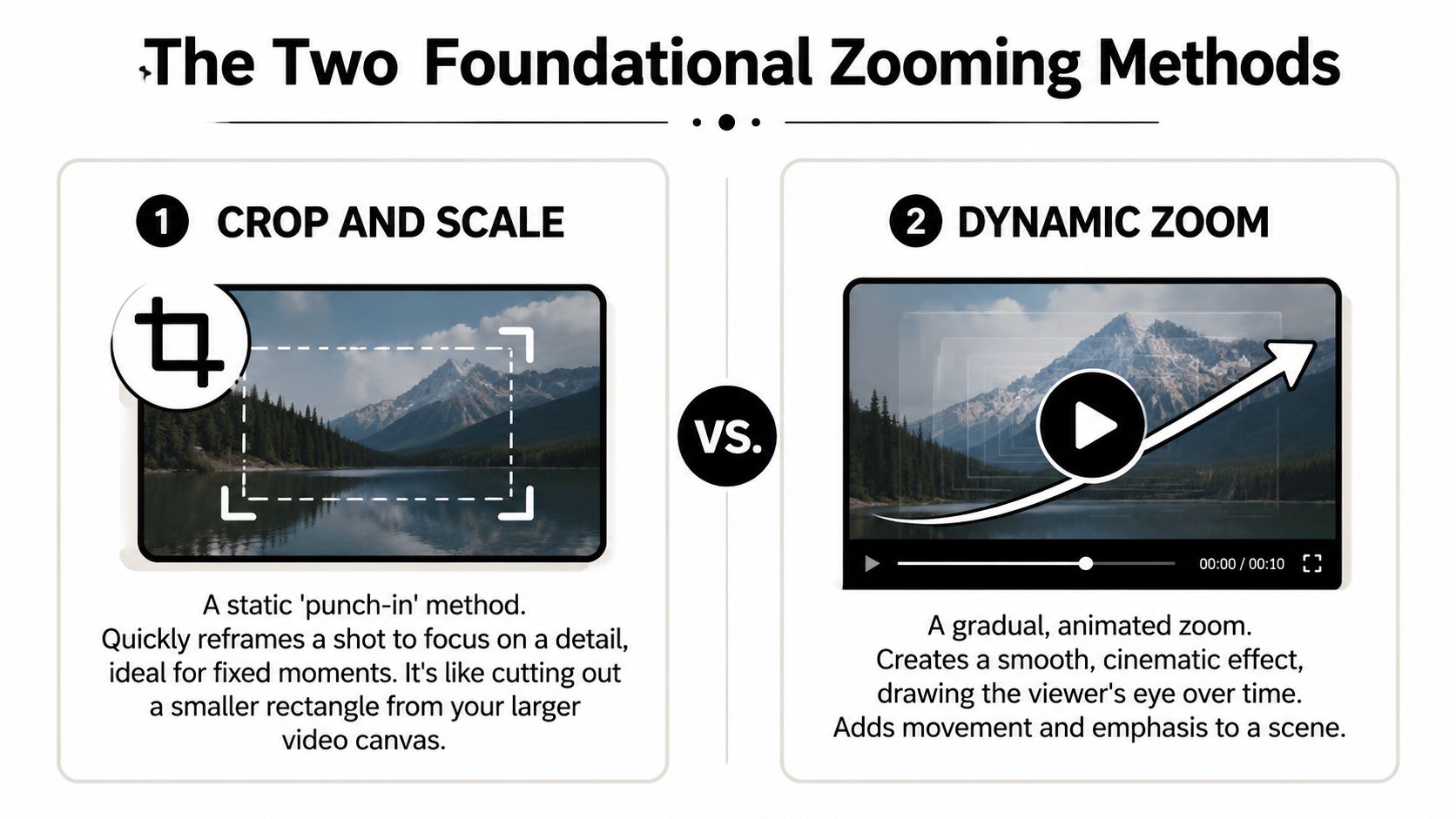 The Two Foundational Zooming Methods

1 CROP AND SCALE

A static 'punch-in' method.
Quickly reframes a shot to focus on a detail, ideal for fixed moments. It's like cutting out a smaller rectangle from your larger video canvas.

VS.

2 DYNAMIC ZOOM

00:00 / 00:10

A gradual, animated zoom.
Creates a smooth, cinematic effect, drawing the viewer's eye over time.
Adds movement and emphasis to a scene.